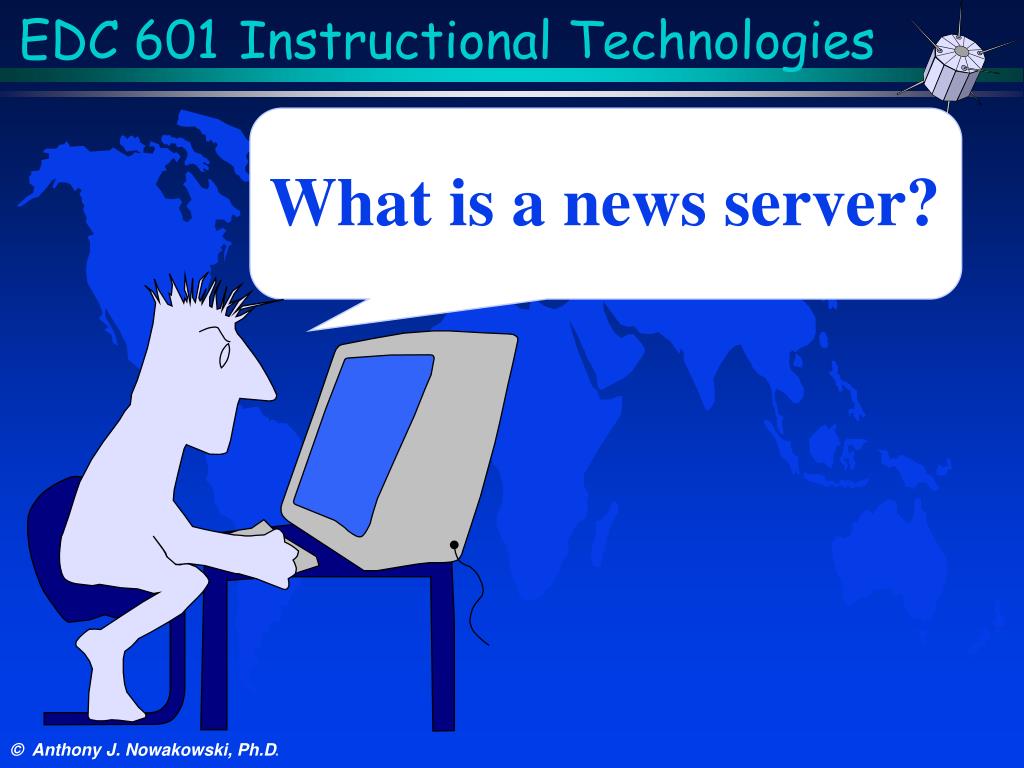 EDC 601 Instructional Technologies

What is a news server?

© Anthony J. Nowakowski, Ph.D.